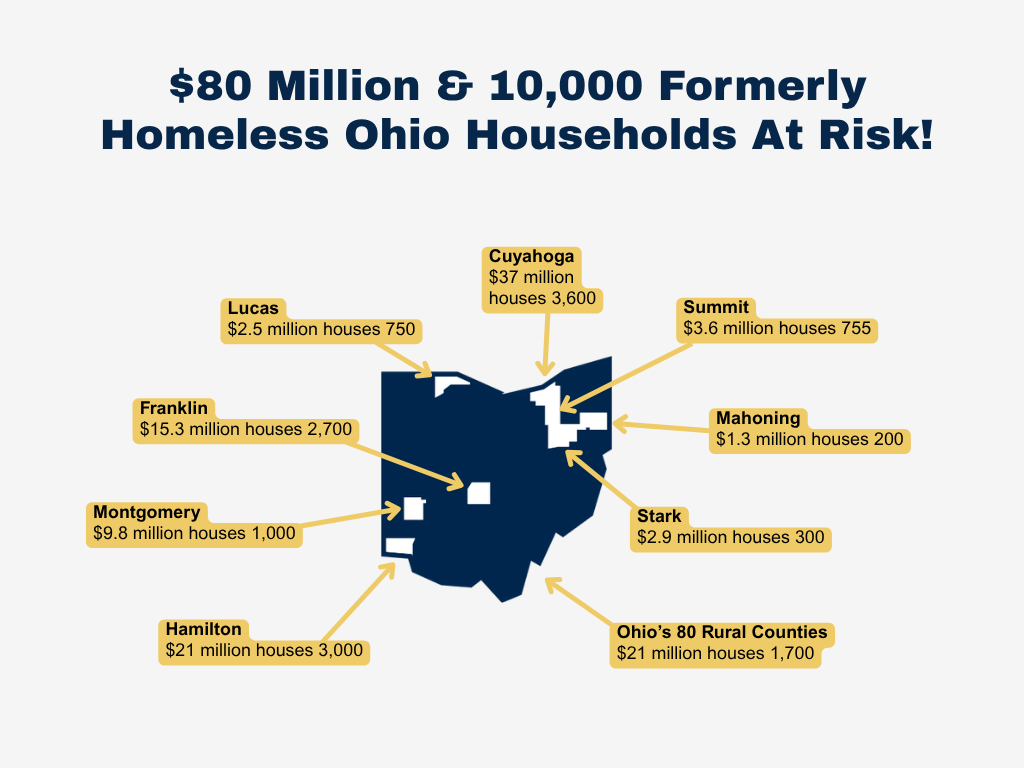 $80 Million & 10,000 Formerly Homeless Ohio Households At Risk!

Cuyahoga
$37 million houses 3,600

Lucas
$2.5 million houses 750

Summit
$3.6 million houses 755

Franklin
$15.3 million houses 2,700

Mahoning
$1.3 million houses 200

Montgomery
$9.8 million houses 1,000

Stark
$2.9 million houses 300

Hamilton
$21 million houses 3,000

Ohio's 80 Rural Counties
$21 million houses 1,700